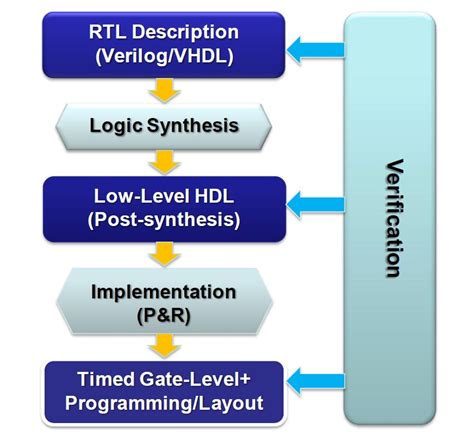 RTL Description
(Verilog/VHDL)

Logic Synthesis

Low-Level HDL
(Post-synthesis)

Implementation
(P&R)

Timed Gate-Level+
Programming/Layout

Verification